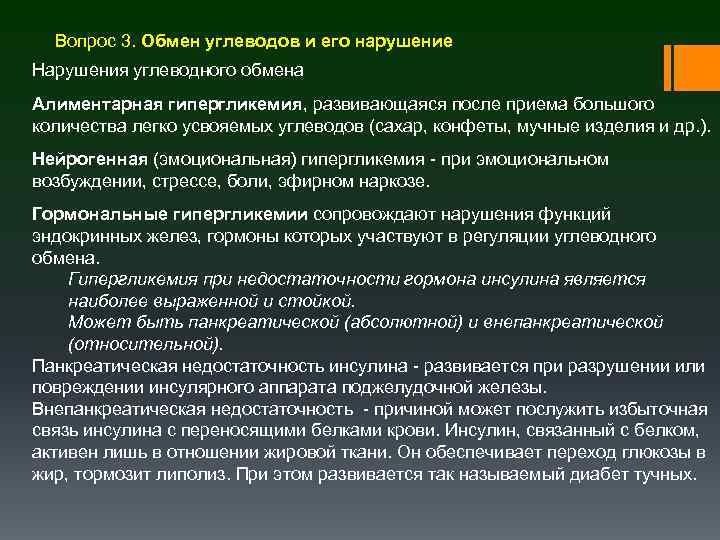 Вопрос 3. Обмен углеводов и его нарушение

Нарушения углеводного обмена

Алиментарная гипергликемия, развивающаяся после приема большого количества легко усвояемых углеводов (сахар, конфеты, мучные изделия и др.).

Нейрогенная (эмоциональная) гипергликемия - при эмоциональном возбуждении, стрессе, боли, эфирном наркозе.

Гормональные гипергликемии сопровождают нарушения функций эндокринных желез, гормоны которых участвуют в регуляции углеводного обмена.

Гипергликемия при недостаточности гормона инсулина является наиболее выраженной и стойкой.
Может быть панкреатической (абсолютной) и внепанкреатической (относительной).

Панкреатическая недостаточность инсулина - развивается при разрушении или повреждении инсулярного аппарата поджелудочной железы.
Внепанкреатическая недостаточность - причиной может послужить избыточная связь инсулина с переносящими белками крови. Инсулин, связанный с белком, активен лишь в отношении жировой ткани. Он обеспечивает переход глюкозы в жир, тормозит липолиз. При этом развивается так называемый диабет тучных.